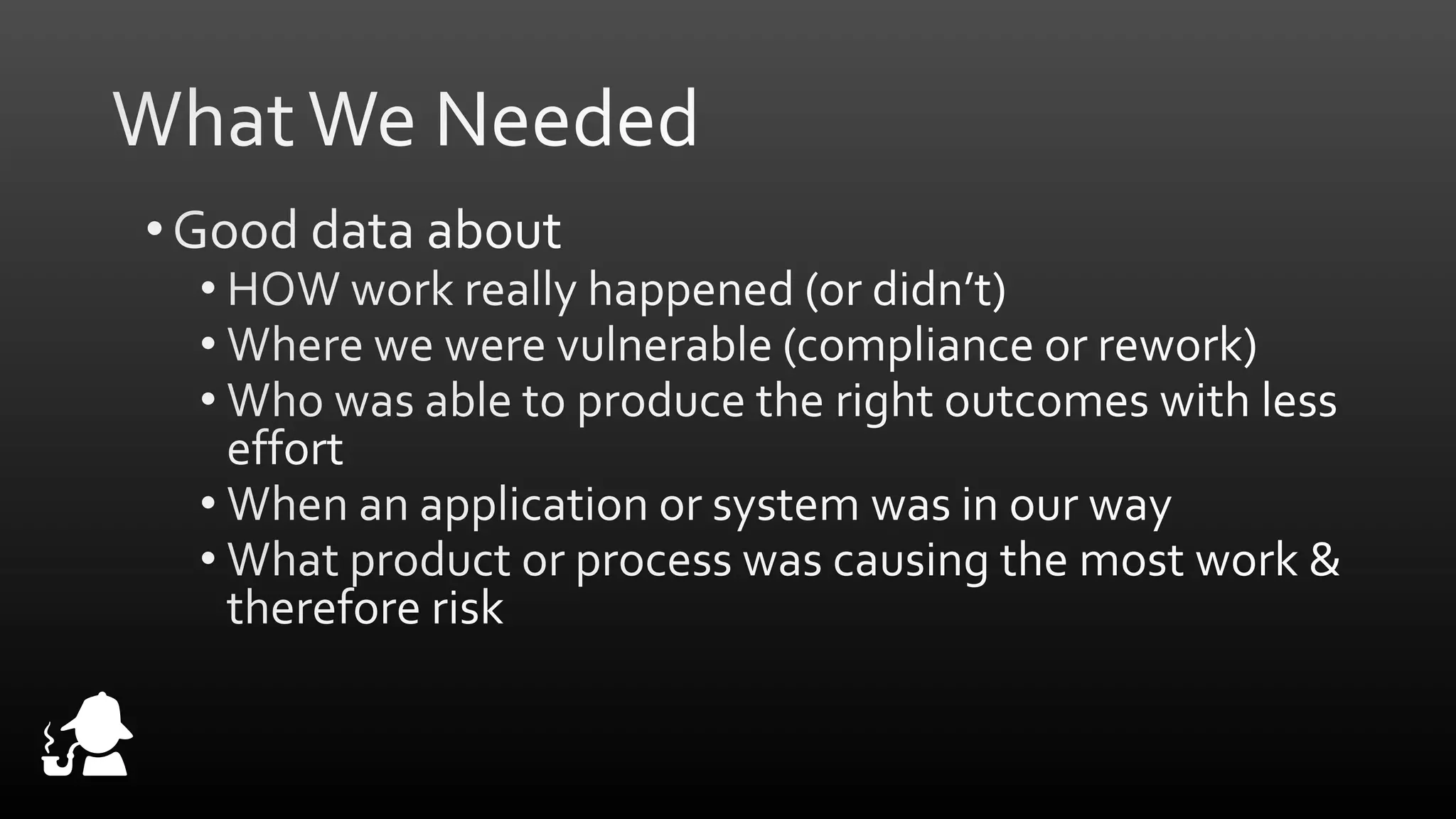 What We Needed

• Good data about
  • HOW work really happened (or didn't)
  • Where we were vulnerable (compliance or rework)
  • Who was able to produce the right outcomes with less effort
  • When an application or system was in our way
  • What product or process was causing the most work & therefore risk